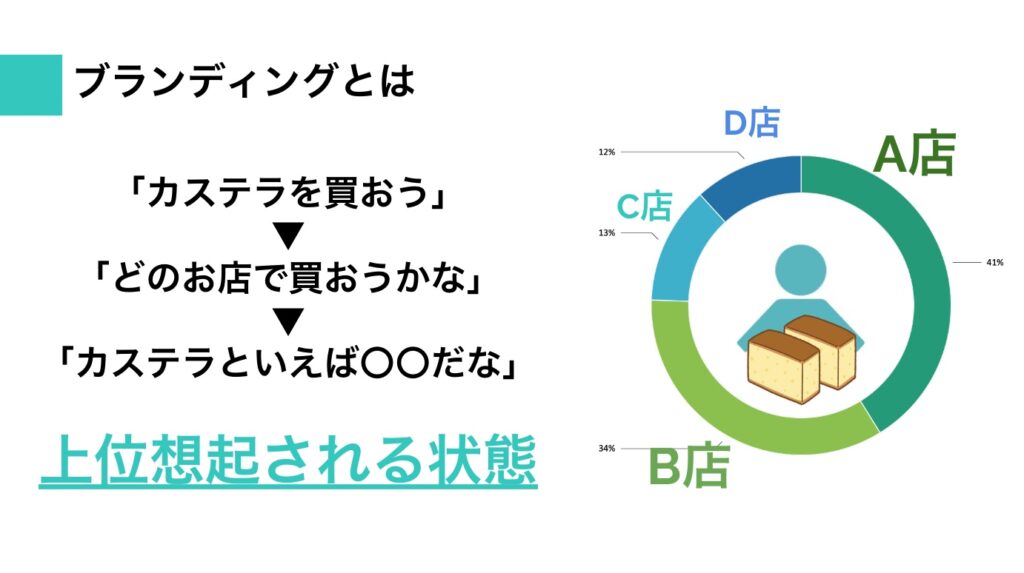 ブランディングとは

「カステラを買おう」
▼
「どのお店で買おうかな」
▼
「カステラといえば〇〇だな」

上位想起される状態

D店
12%
A店
C店
13%
41%
34%
B店